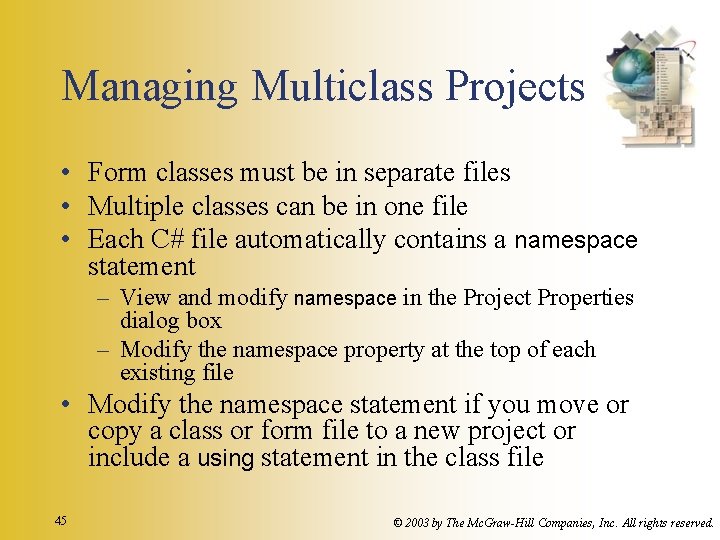 Managing Multiclass Projects

• Form classes must be in separate files
• Multiple classes can be in one file
• Each C# file automatically contains a namespace statement
– View and modify namespace in the Project Properties dialog box
– Modify the namespace property at the top of each existing file
• Modify the namespace statement if you move or copy a class or form file to a new project or include a using statement in the class file

45

© 2003 by The McGraw-Hill Companies, Inc. All rights reserved.